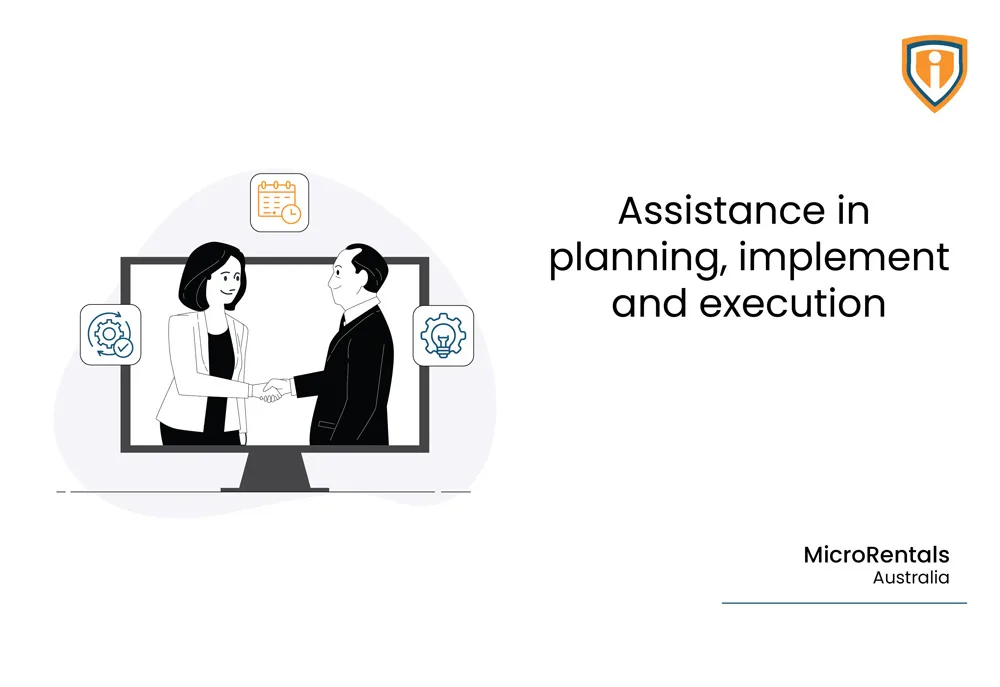 Assistance in planning, implement and execution

MicroRentals
Australia